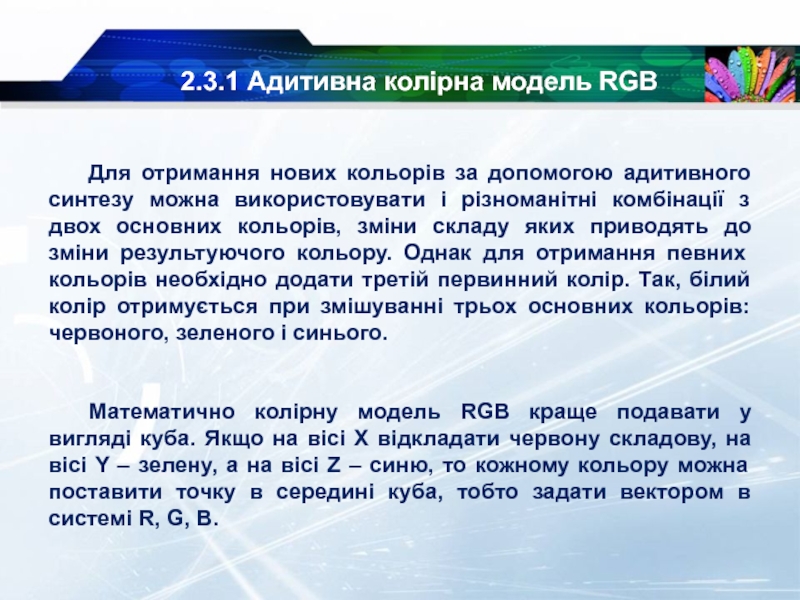 2.3.1 Адитивна колірна модель RGB

Для отримання нових кольорів за допомогою адитивного синтезу можна використовувати і різноманітні комбінації з двох основних кольорів, зміни складу яких приводять до зміни результуючого кольору. Однак для отримання певних кольорів необхідно додати третій первинний колір. Так, білий колір отримується при змішуванні трьох основних кольорів: червоного, зеленого і синього.

Математично колірну модель RGB краще подавати у вигляді куба. Якщо на вісі X відкладати червону складову, на вісі Y – зелену, а на вісі Z – синю, то кожному кольору можна поставити точку в середині куба, тобто задати вектором в системі R, G, B.